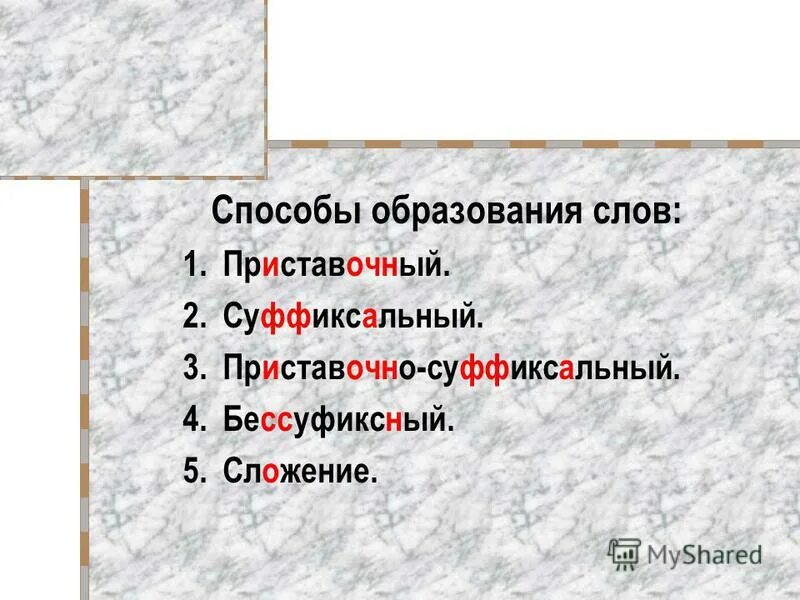 Способы образования слов:

1. Приставочный.
2. Суффиксальный.
3. Приставочно-суффиксальный.
4. Бессуфиксный.
5. Сложение.

MyShared